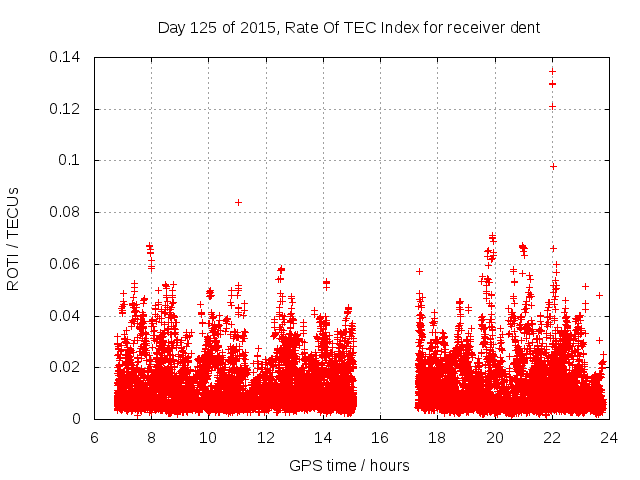 Day 125 of 2015, Rate Of TEC Index for receiver dent

ROTI / TECUs

0.14
0.12
0.1
0.08
0.06
0.04
0.02
0

6 8 10 12 14 16 18 20 22 24

GPS time / hours